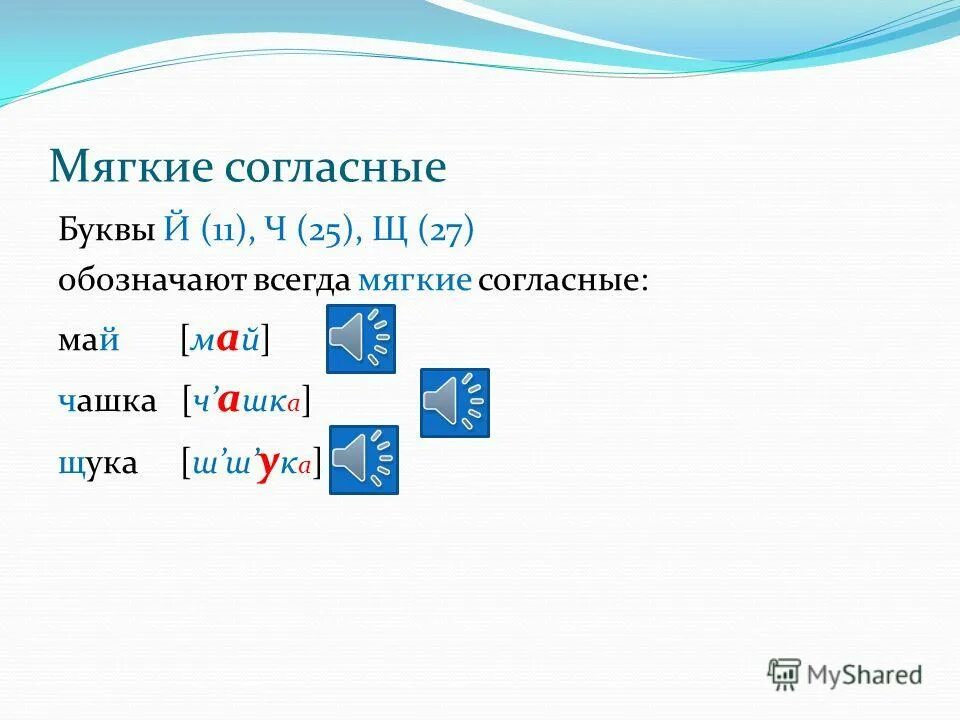 Мягкие согласные

Буквы Й (11), Ч (25), Щ (27)

обозначают всегда мягкие согласные:

май [май]

чашка [ч’ашка]

щука [ш’ш’ука]

MyShared